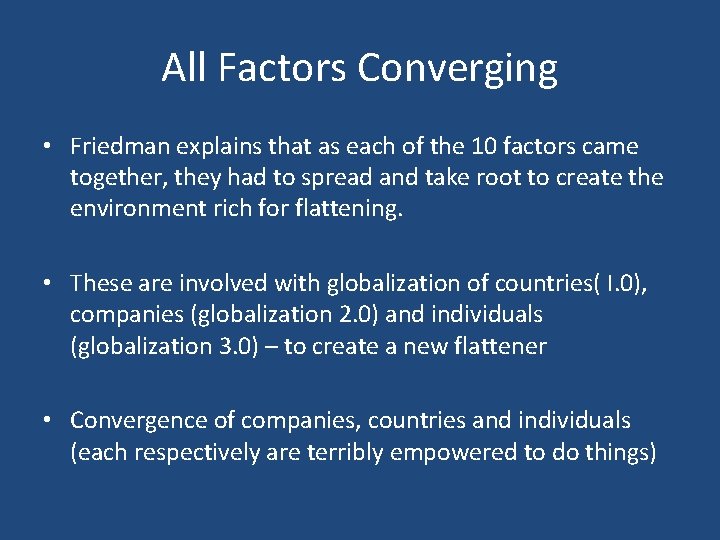 All Factors Converging

• Friedman explains that as each of the 10 factors came together, they had to spread and take root to create the environment rich for flattening.

• These are involved with globalization of countries( I.0), companies (globalization 2.0) and individuals (globalization 3.0) – to create a new flattener

• Convergence of companies, countries and individuals (each respectively are terribly empowered to do things)